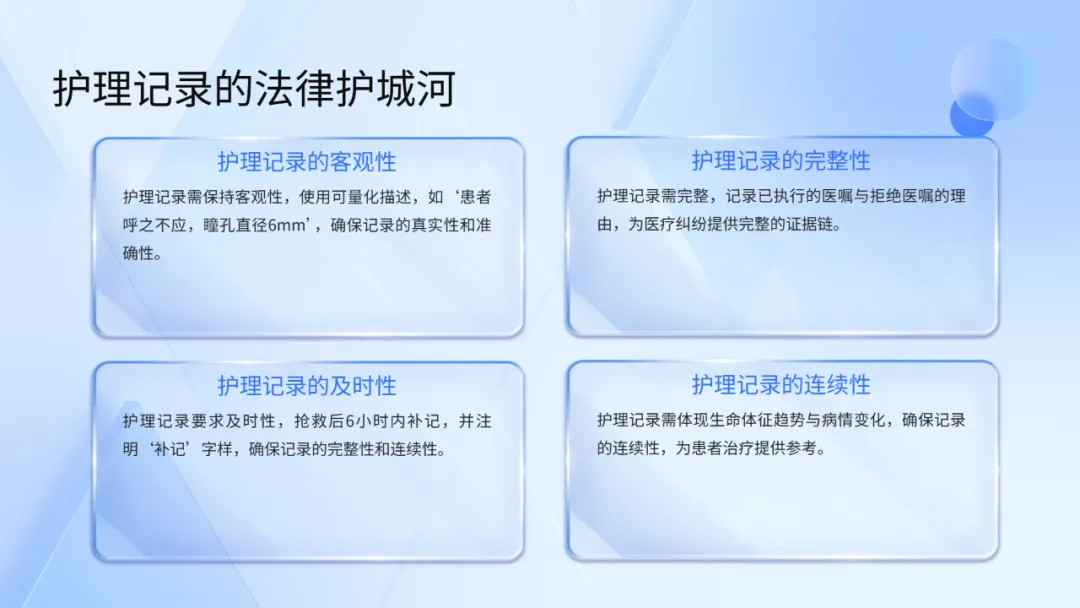 护理记录的法律护城河

护理记录的客观性

护理记录需保持客观性，使用可量化描述，如‘患者呼之不应，瞳孔直径6mm’，确保记录的真实性和准确性。

护理记录的完整性

护理记录需完整，记录已执行的医嘱与拒绝医嘱的理由，为医疗纠纷提供完整的证据链。

护理记录的及时性

护理记录要求及时性，抢救后6小时内补记，并注明‘补记’字样，确保记录的完整性和连续性。

护理记录的连续性

护理记录需体现生命体征趋势与病情变化，确保记录的连续性，为患者治疗提供参考。